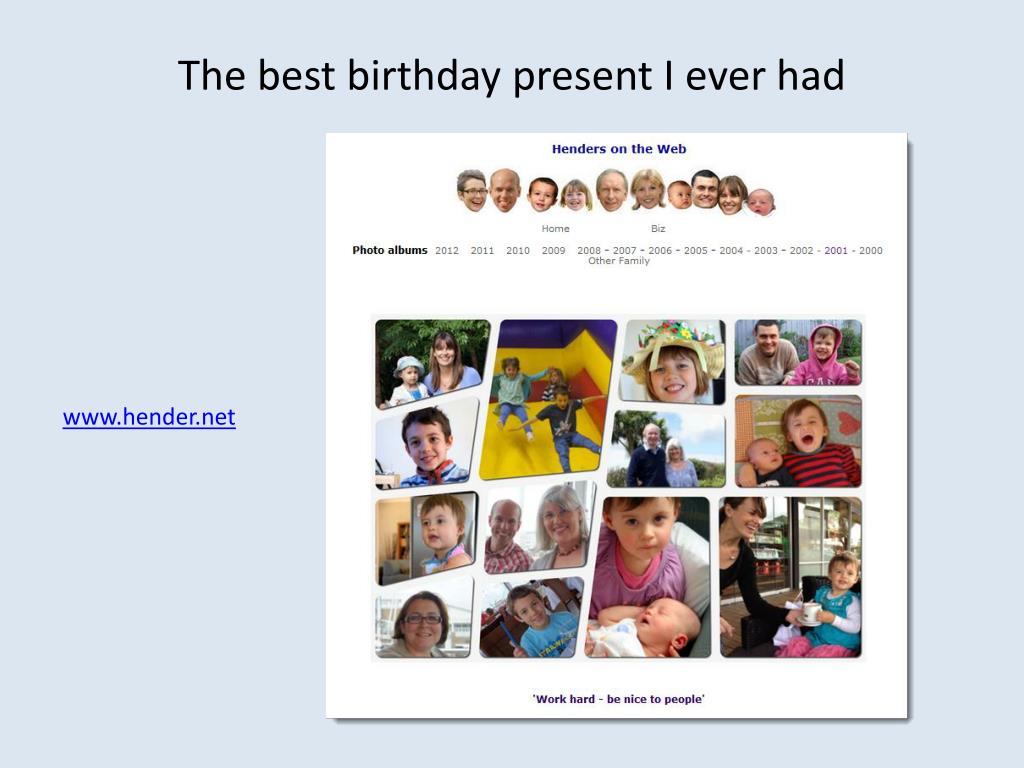 The best birthday present I ever had

www.hender.net

Henders on the Web

Home Biz

Photo albums 2012 2011 2010 2009 2008 - 2007 - 2006 - 2005 - 2004 - 2003 - 2002 - 2001 - 2000
Other Family

'Work hard - be nice to people'